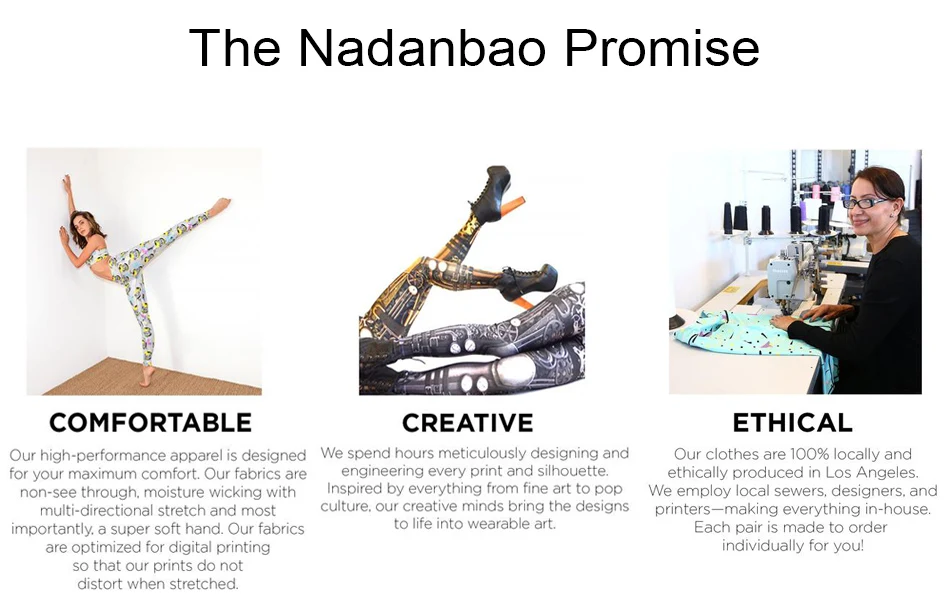 The Nadanbao Promise

COMFORTABLE

Our high-performance apparel is designed for your maximum comfort. Our fabrics are non-see through, moisture wicking with multi-directional stretch and most importantly, a super soft hand. Our fabrics are optimized for digital printing so that our prints do not distort when stretched.

CREATIVE

We spend hours meticulously designing and engineering every print and silhouette. Inspired by everything from fine art to pop culture, our creative minds bring the designs to life into wearable art.

ETHICAL

Our clothes are 100% locally and ethically produced in Los Angeles. We employ local sewers, designers, and printers—making everything in-house. Each pair is made to order individually for you!